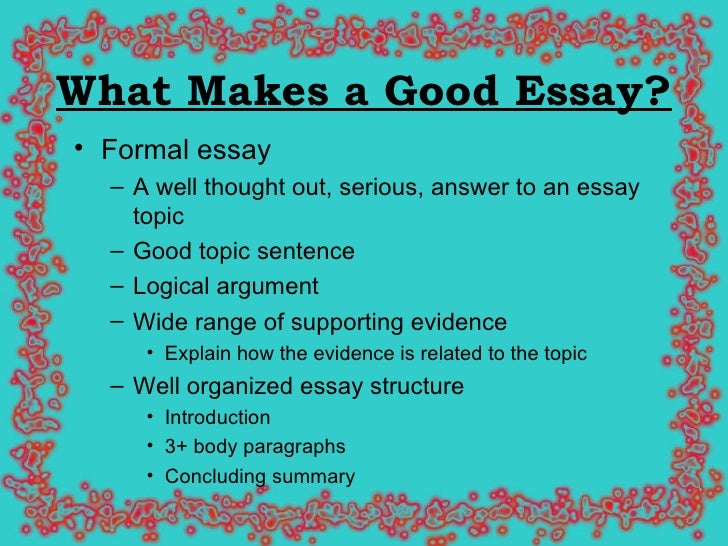 What Makes a Good Essay?

• Formal essay
– A well thought out, serious, answer to an essay topic
– Good topic sentence
– Logical argument
– Wide range of supporting evidence
• Explain how the evidence is related to the topic
– Well organized essay structure
• Introduction
• 3+ body paragraphs
• Concluding summary